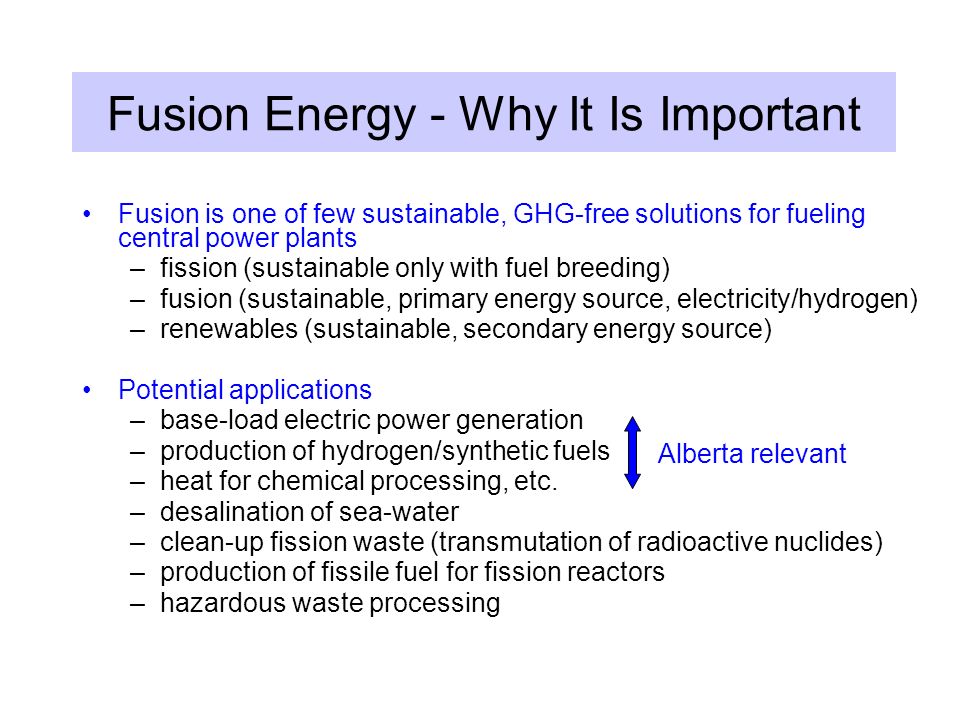 Fusion Energy - Why It Is Important

• Fusion is one of few sustainable, GHG-free solutions for fueling central power plants
– fission (sustainable only with fuel breeding)
– fusion (sustainable, primary energy source, electricity/hydrogen)
– renewables (sustainable, secondary energy source)

• Potential applications
– base-load electric power generation
– production of hydrogen/synthetic fuels
– heat for chemical processing, etc.
– desalination of sea-water
– clean-up fission waste (transmutation of radioactive nuclides)
– production of fissile fuel for fission reactors
– hazardous waste processing

Alberta relevant